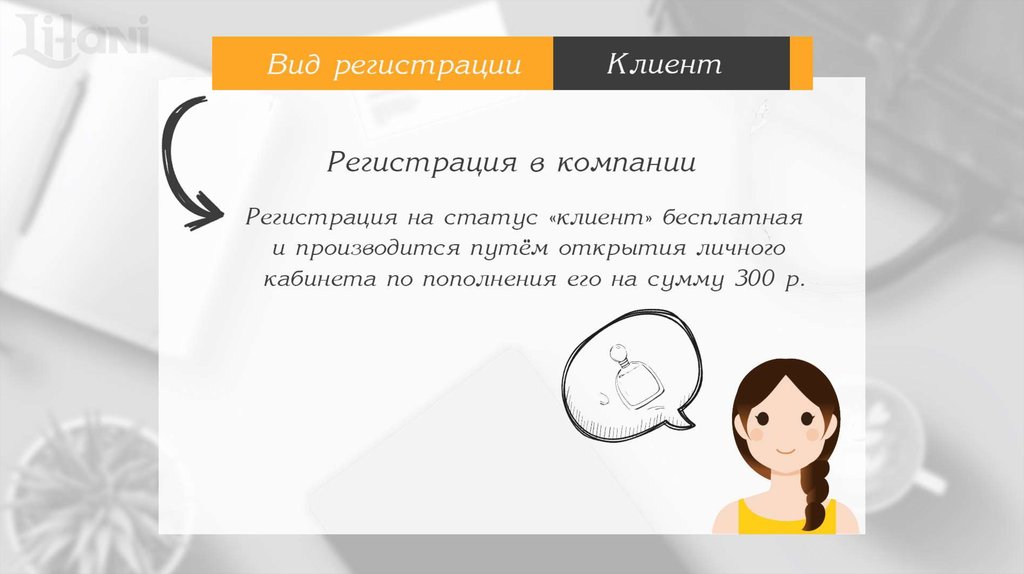 Litani

Вид регистрации

Клиент

Регистрация в компании

Регистрация на статус «клиент» бесплатная и производится путём открытия личного кабинета по пополнения его на сумму 300 р.